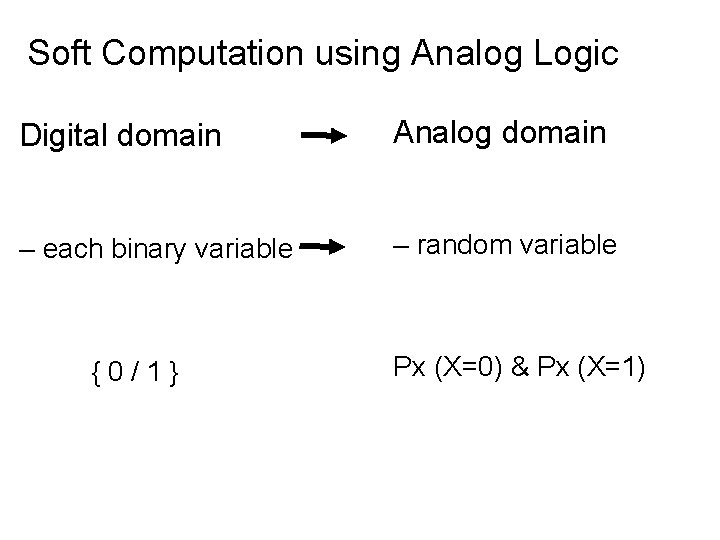 Soft Computation using Analog Logic

Digital domain → Analog domain

– each binary variable → – random variable

{ 0 / 1 }

Px (X=0) & Px (X=1)